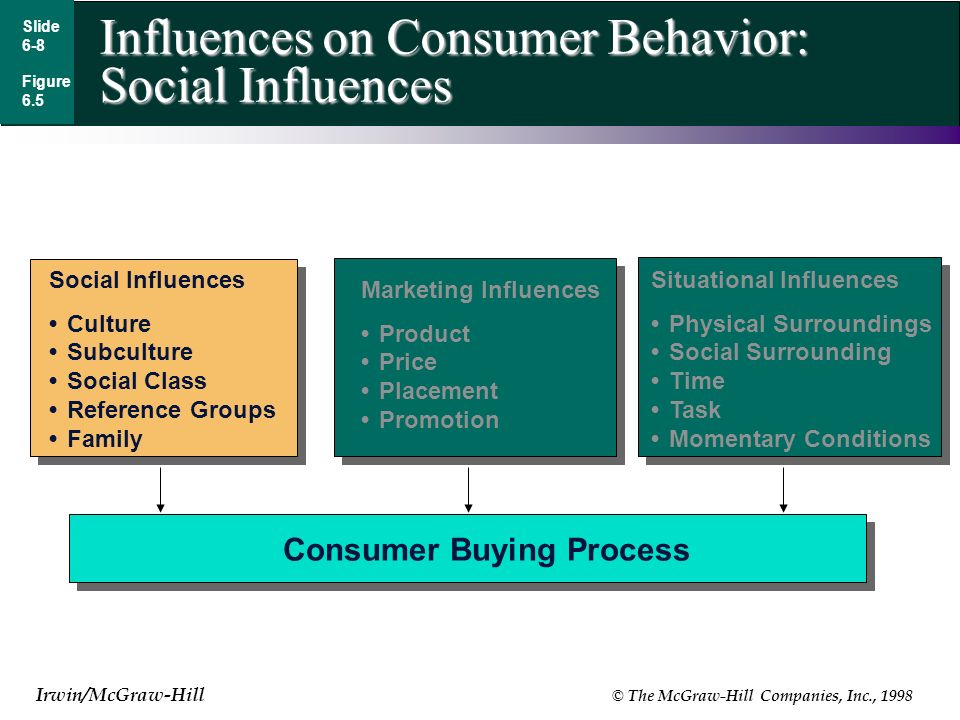 Slide 6-8

Figure 6.5

Influences on Consumer Behavior: Social Influences

Social Influences
• Culture
• Subculture
• Social Class
• Reference Groups
• Family

Marketing Influences
• Product
• Price
• Placement
• Promotion

Situational Influences
• Physical Surroundings
• Social Surrounding
• Time
• Task
• Momentary Conditions

Consumer Buying Process

Irwin/McGraw-Hill

© The McGraw-Hill Companies, Inc., 1998